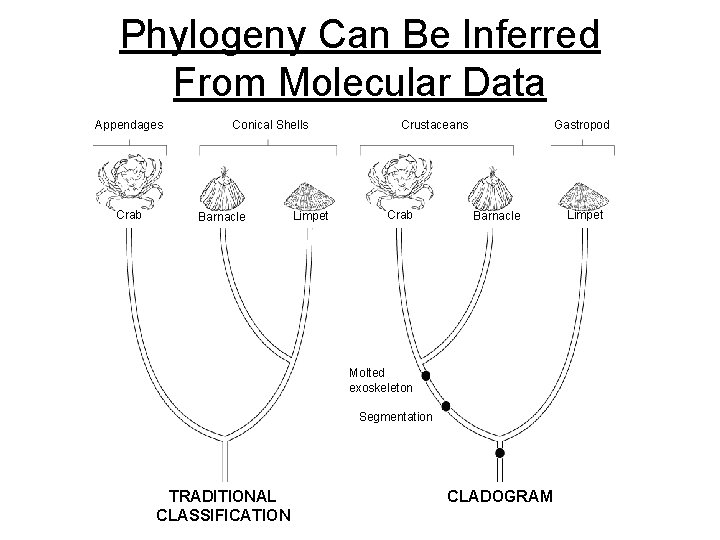 Phylogeny Can Be Inferred From Molecular Data

Appendages

Conical Shells

Crustaceans

Gastropod

Crab

Barnacle

Limpet

Crab

Barnacle

Limpet

Molted exoskeleton

Segmentation

TRADITIONAL CLASSIFICATION

CLADOGRAM